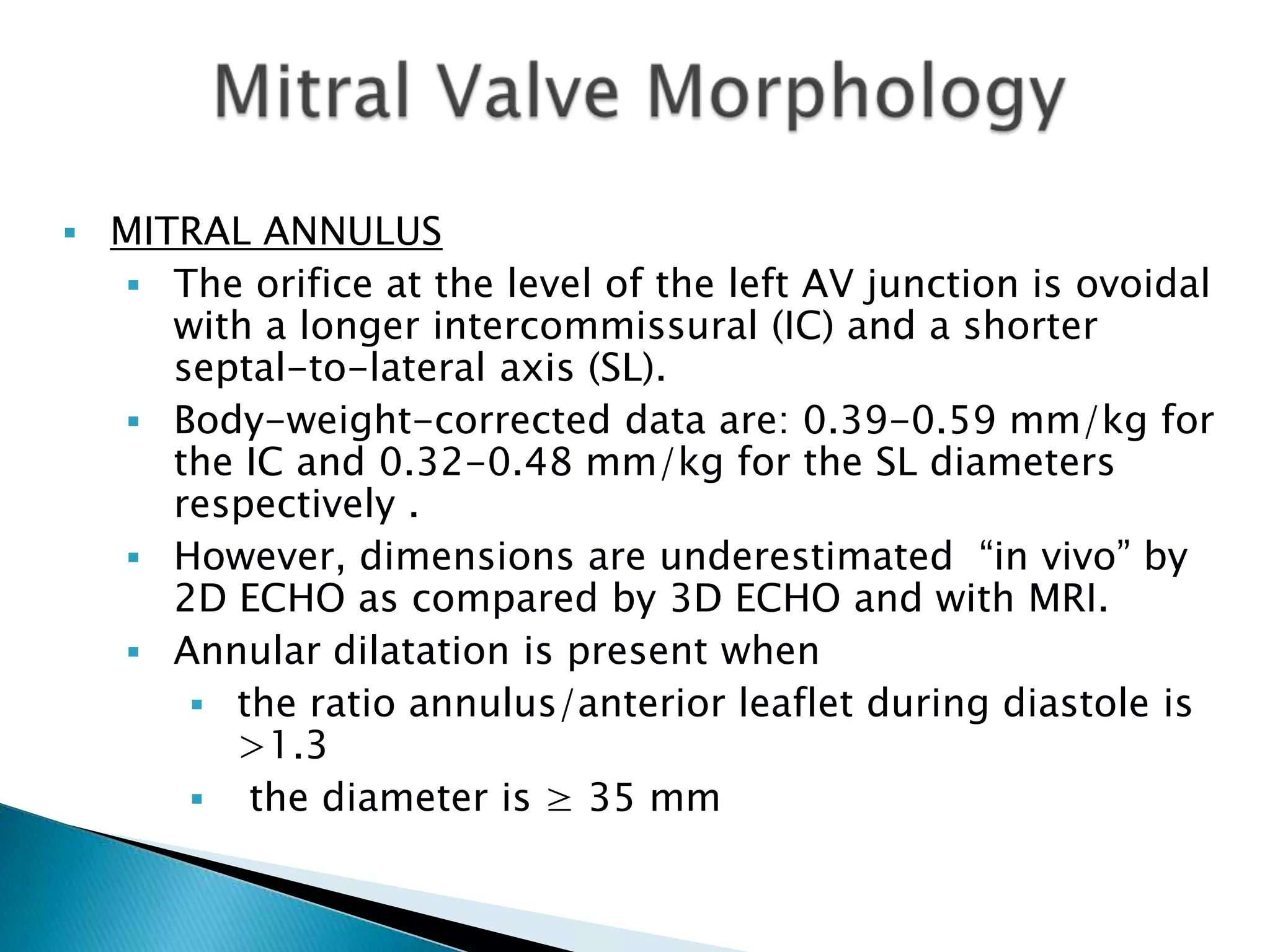 Mitral Valve Morphology

▪ MITRAL ANNULUS

▪ The orifice at the level of the left AV junction is ovoidal with a longer intercommissural (IC) and a shorter septal-to-lateral axis (SL).

▪ Body-weight-corrected data are: 0.39-0.59 mm/kg for the IC and 0.32-0.48 mm/kg for the SL diameters respectively .

▪ However, dimensions are underestimated “in vivo” by 2D ECHO as compared by 3D ECHO and with MRI.

▪ Annular dilatation is present when

▪ the ratio annulus/anterior leaflet during diastole is $>1.3$

▪ the diameter is $\geq$ 35 mm